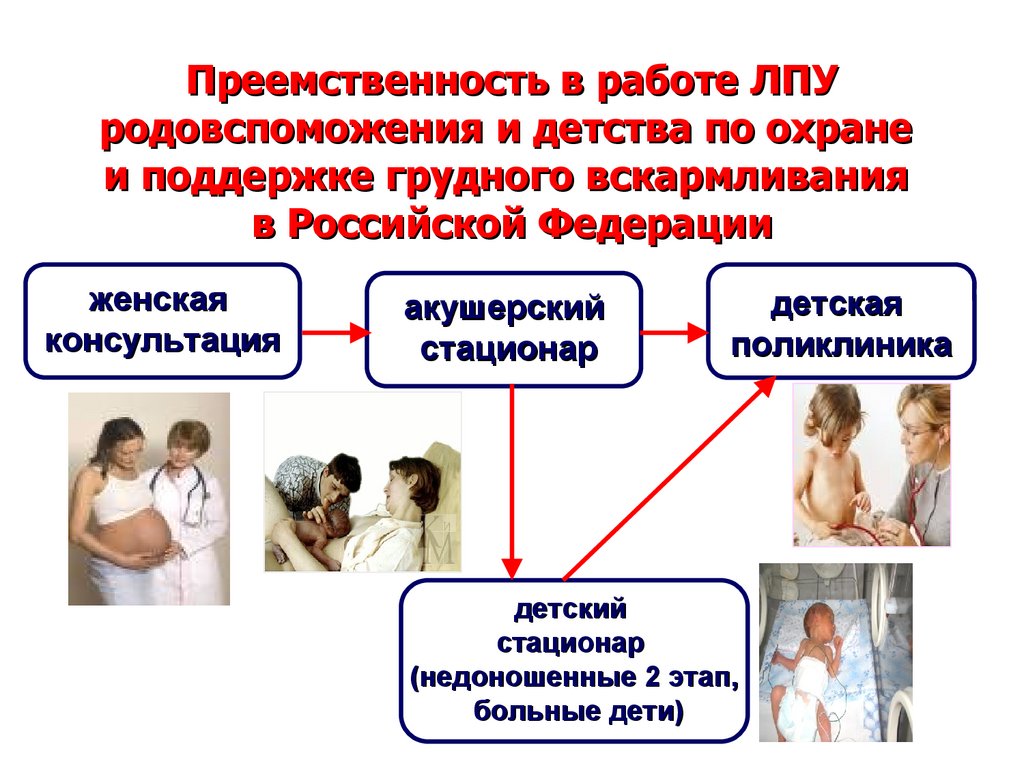 Преемственность в работе ЛПУ родовспоможения и детства по охране и поддержке грудного вскармливания в Российской Федерации

женская консультация

акушерский стационар

детская поликлиника

детский стационар (недоношенные 2 этап, больные дети)